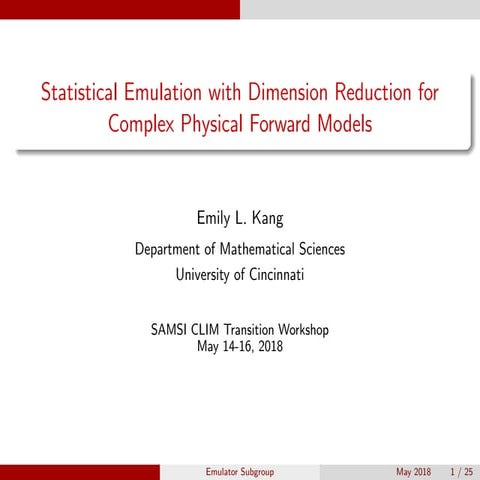 Statistical Emulation with Dimension Reduction for Complex Physical Forward Models

Emily L. Kang

Department of Mathematical Sciences
University of Cincinnati

SAMSI CLIM Transition Workshop
May 14-16, 2018

Emulator Subgroup May 2018 1 / 25